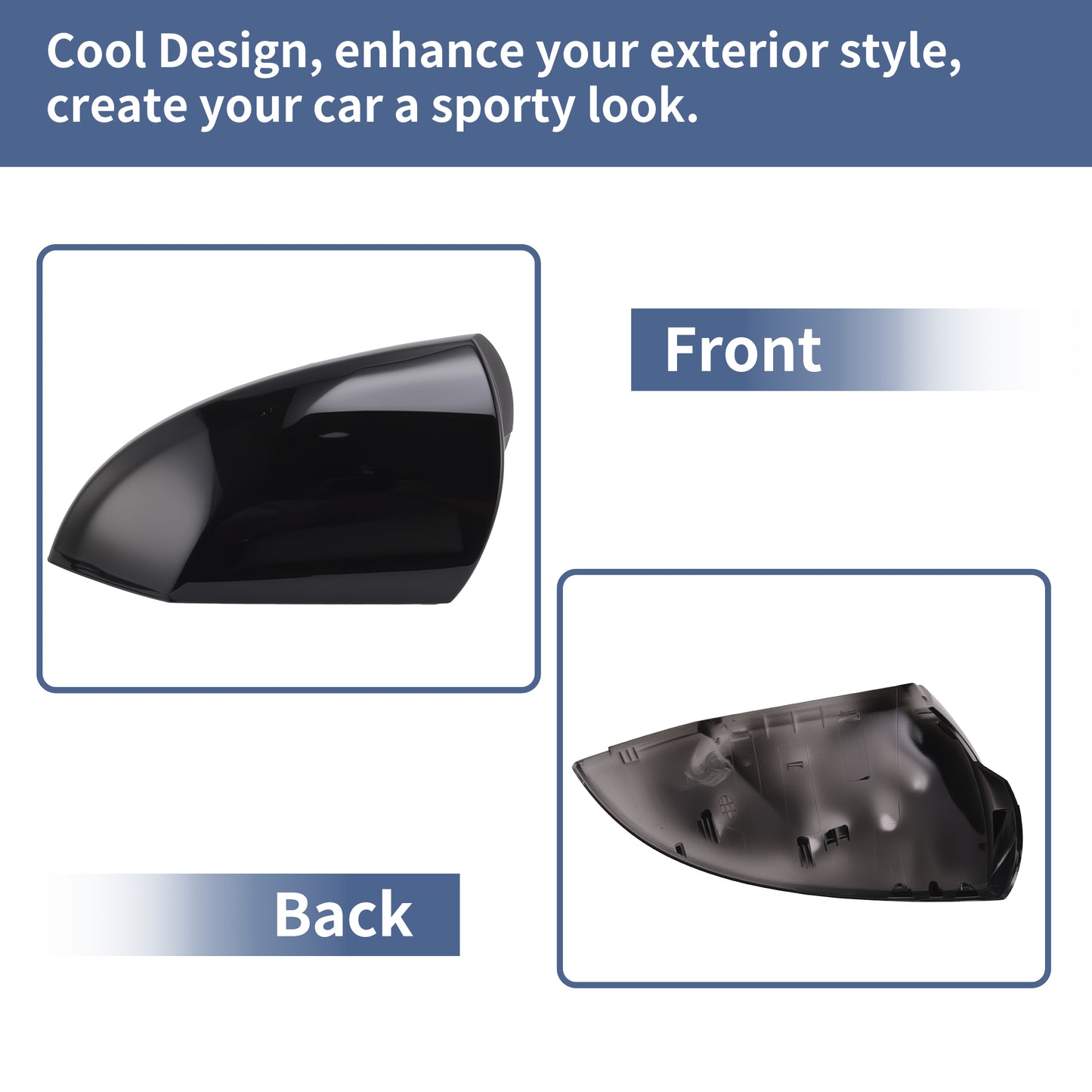 Cool Design, enhance your exterior style, create your car a sporty look.

Front

Back